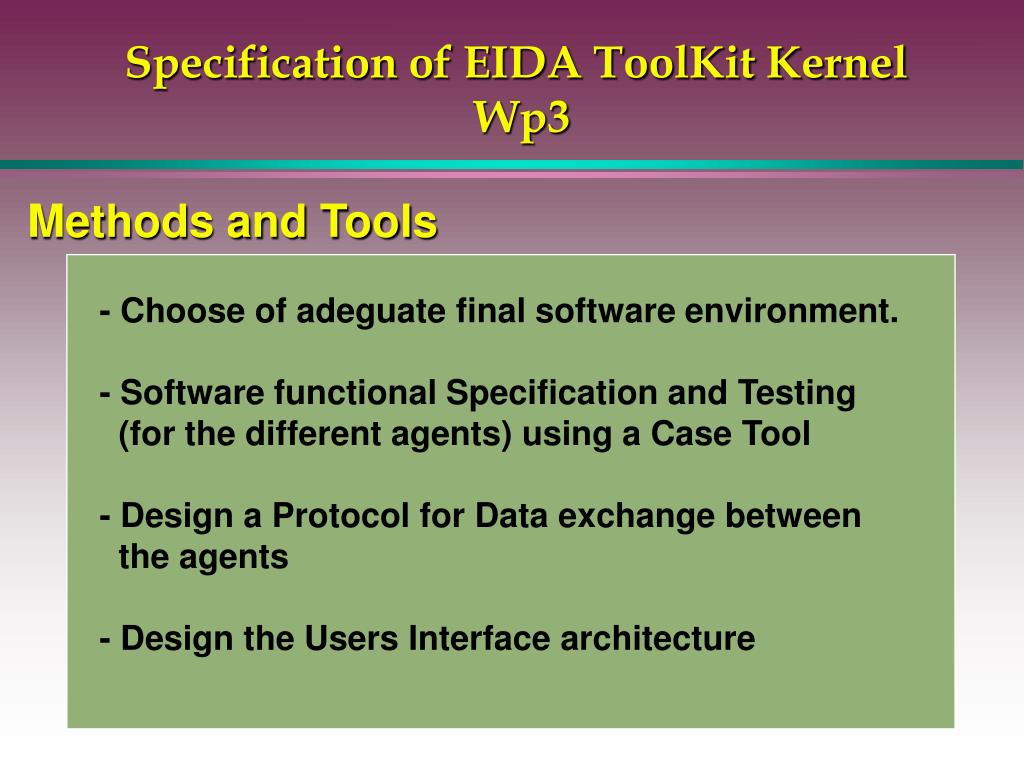 Specification of EIDA ToolKit Kernel
Wp3

Methods and Tools

- Choose of adeguate final software environment.

- Software functional Specification and Testing (for the different agents) using a Case Tool

- Design a Protocol for Data exchange between the agents

- Design the Users Interface architecture